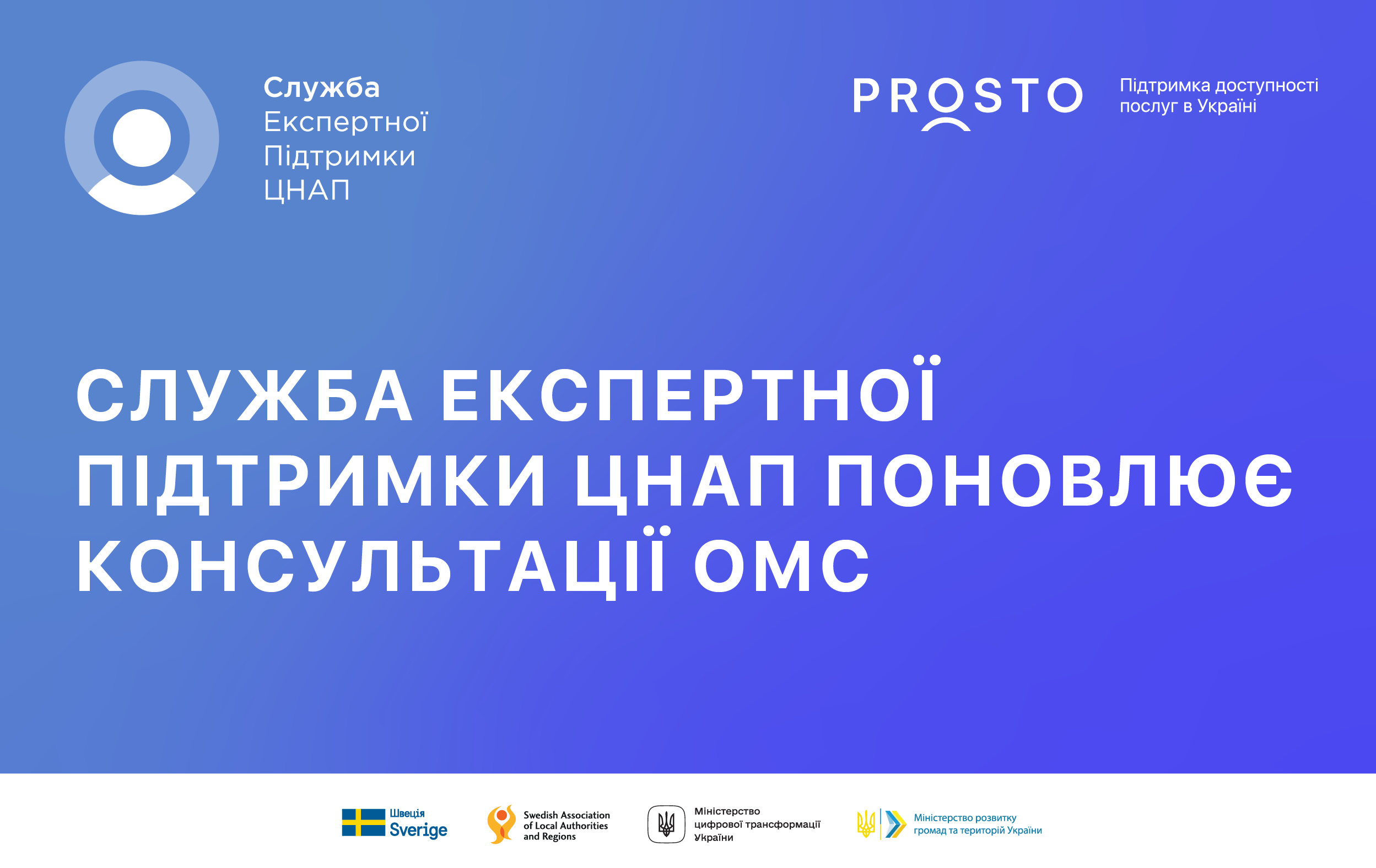 Служба
Експертної
Підтримки
ЦНАП

PROSTO

Підтримка доступності
послуг в Україні

СЛУЖБА ЕКСПЕРТНОЇ ПІДТРИМКИ ЦНАП ПОНОВЛЮЄ КОНСУЛЬТАЦІЇ ОМС

Швеція
Sverige

Swedish Association
of Local Authorities
and Regions

Міністерство
цифрової трансформації
України

Міністерство розвитку
громад та територій України